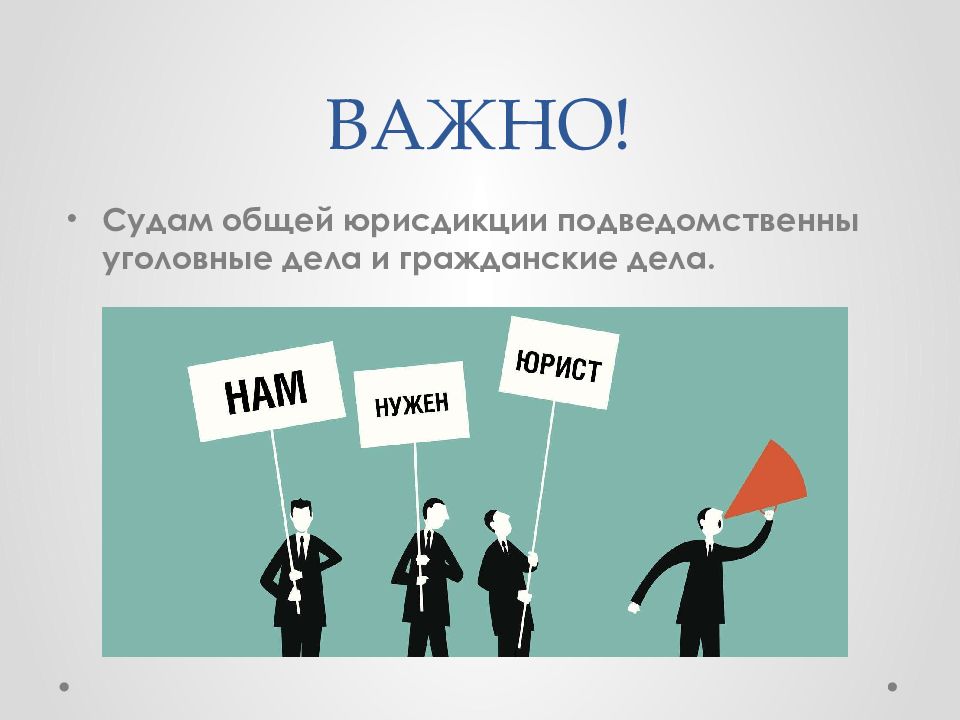 ВАЖНО!

• Судам общей юрисдикции подведомственны уголовные дела и гражданские дела.

НАМ

НУЖЕН

ЮРИСТ